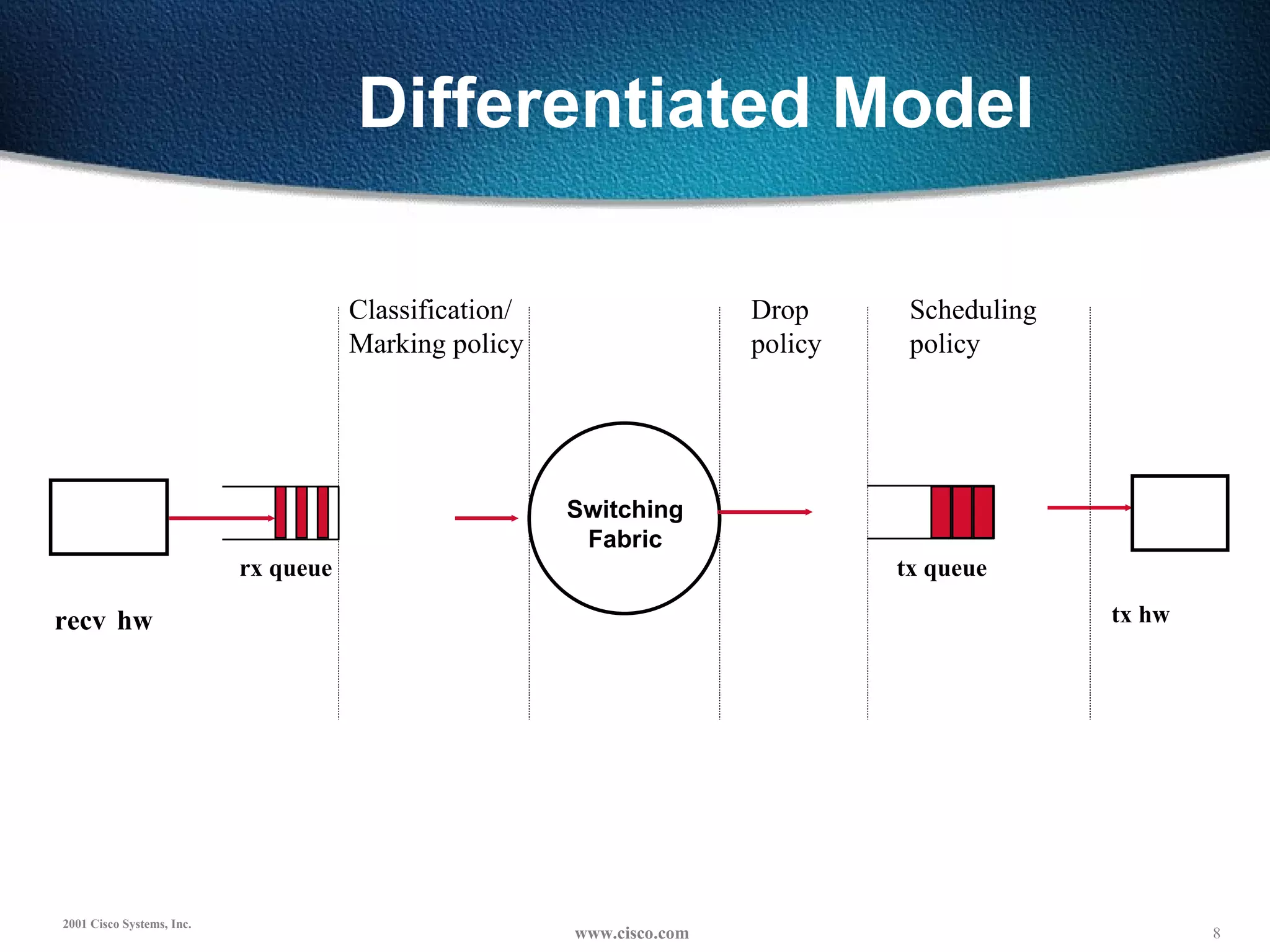 Differentiated Model

Classification/
Marking policy

Drop
policy

Scheduling
policy

Switching
Fabric

rx queue

tx queue

recv hw

tx hw

2001 Cisco Systems, Inc.

www.cisco.com

8